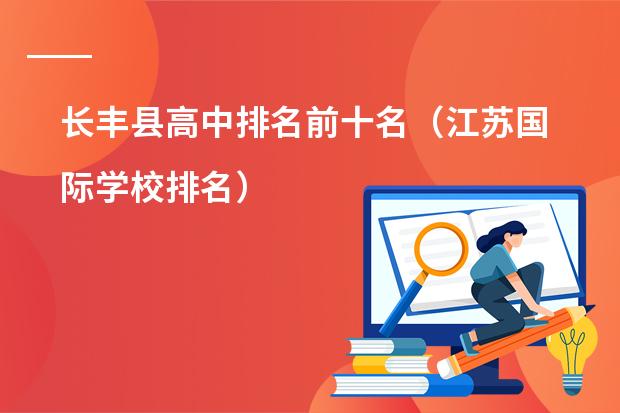 长丰县高中排名前十名（江苏国际学校排名）